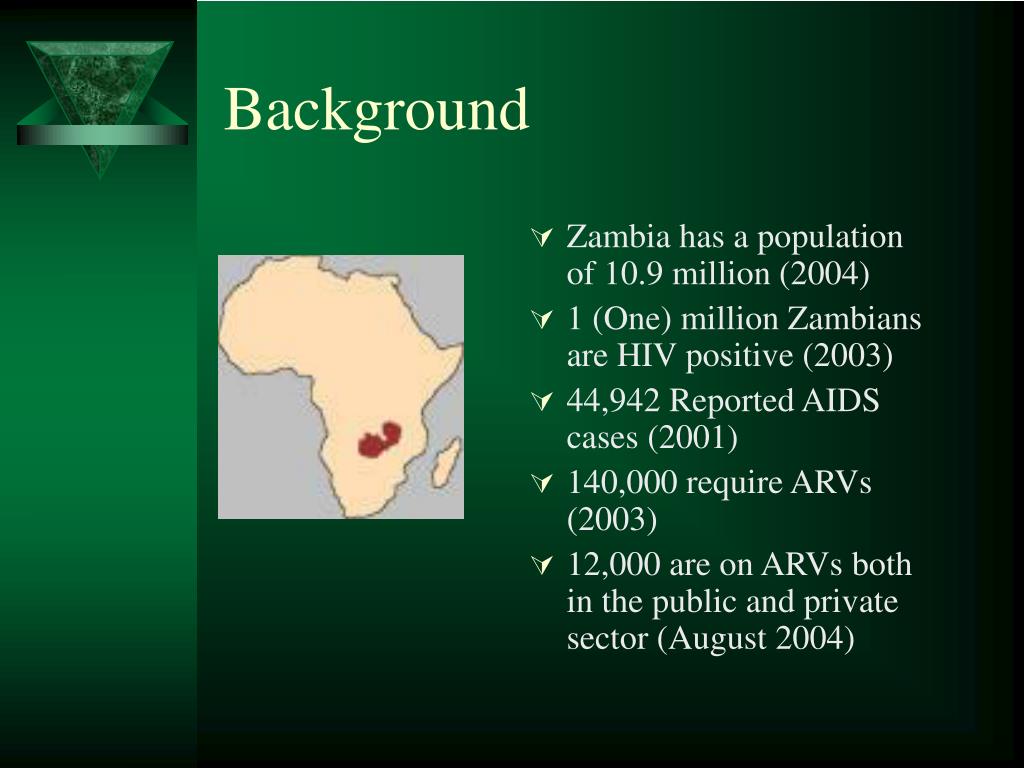 Background

Zambia has a population of 10.9 million (2004)

1 (One) million Zambians are HIV positive (2003)

44,942 Reported AIDS cases (2001)

140,000 require ARVs (2003)

12,000 are on ARVs both in the public and private sector (August 2004)